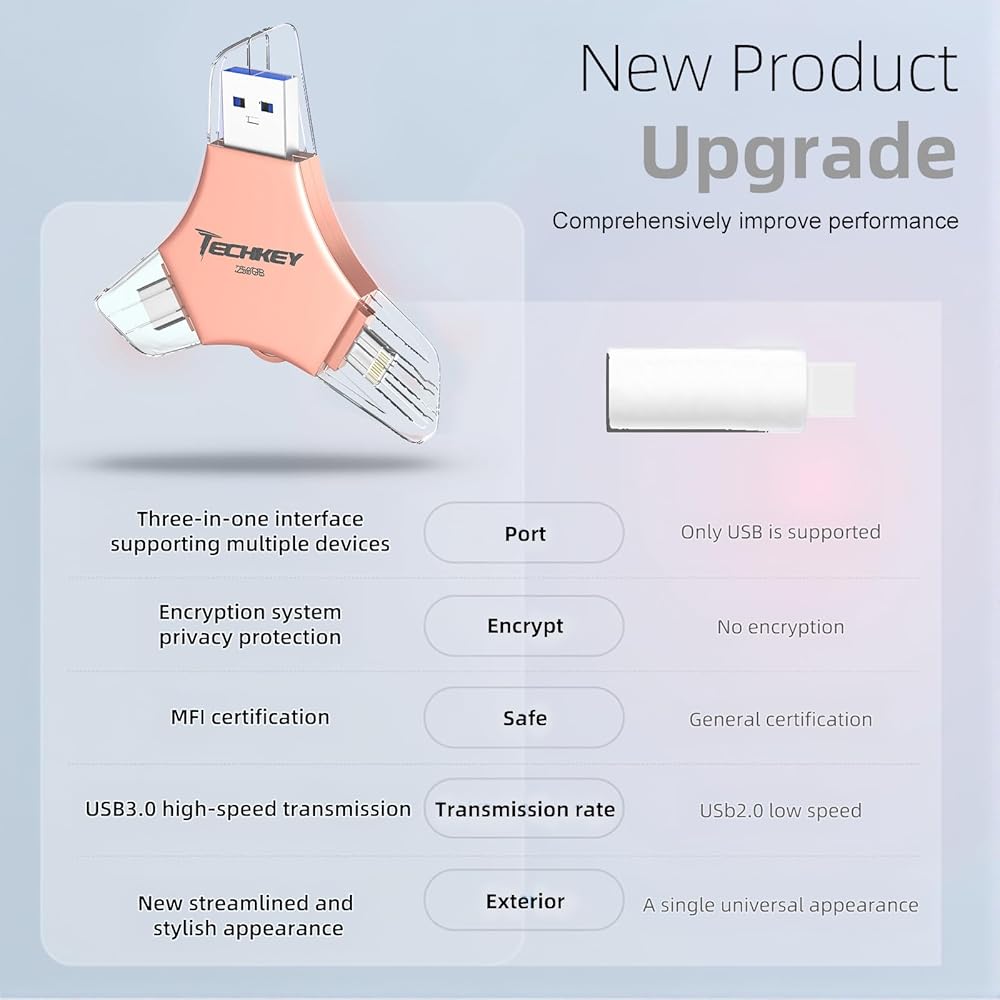 New Product
Upgrade
Comprehensively improve performance

TECHKEY
256GB

| Three-in-one interface supporting multiple devices | Port | Only USB is supported |
|---|---|---|
| Encryption system privacy protection | Encrypt | No encryption |
| MFI certification | Safe | General certification |
| USB3.0 high-speed transmission | Transmission rate | USb2.0 low speed |
| New streamlined and stylish appearance | Exterior | A single universal appearance |